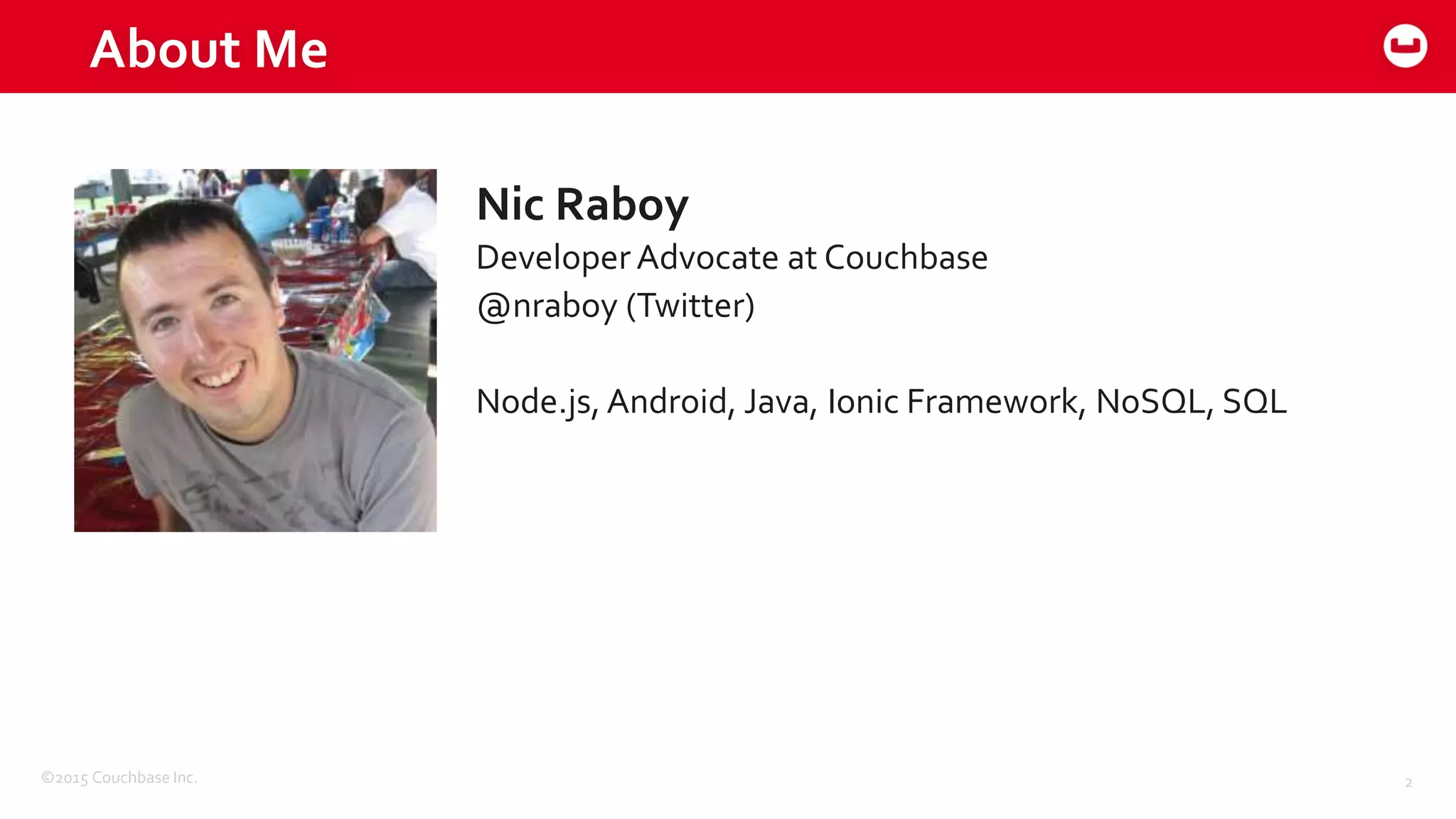 About Me

Nic Raboy
Developer Advocate at Couchbase
@nraboy (Twitter)

Node.js, Android, Java, Ionic Framework, NoSQL, SQL

©2015 Couchbase Inc.

2